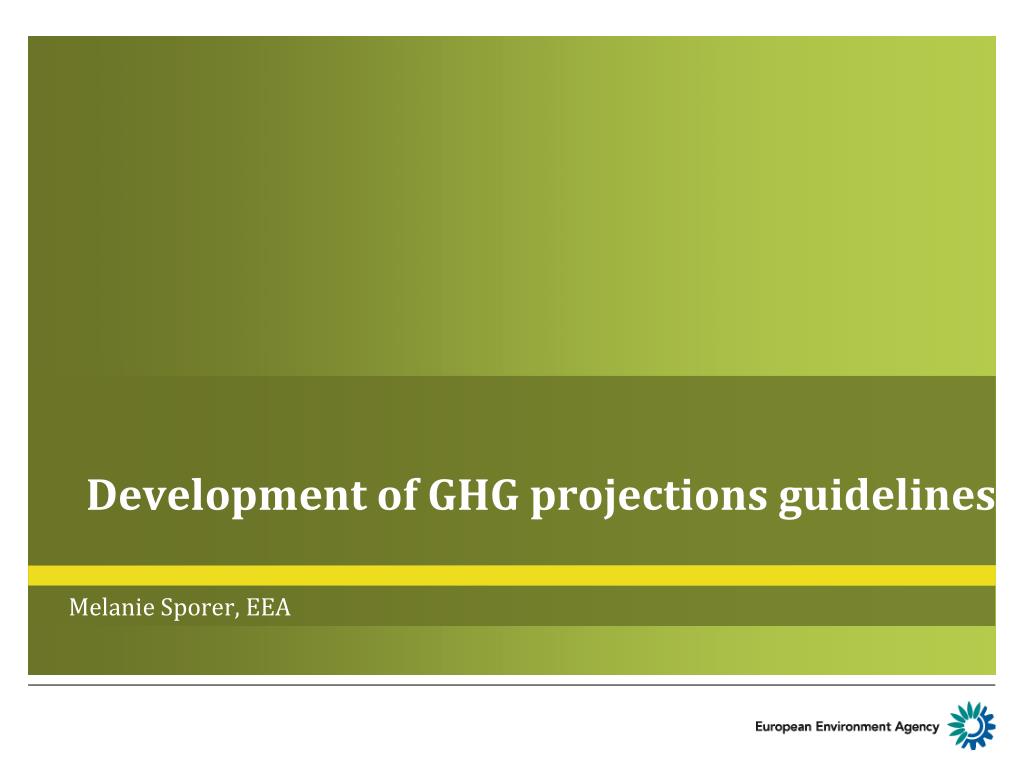 Development of GHG projections guidelines

Melanie Sporer, EEA

European Environment Agency